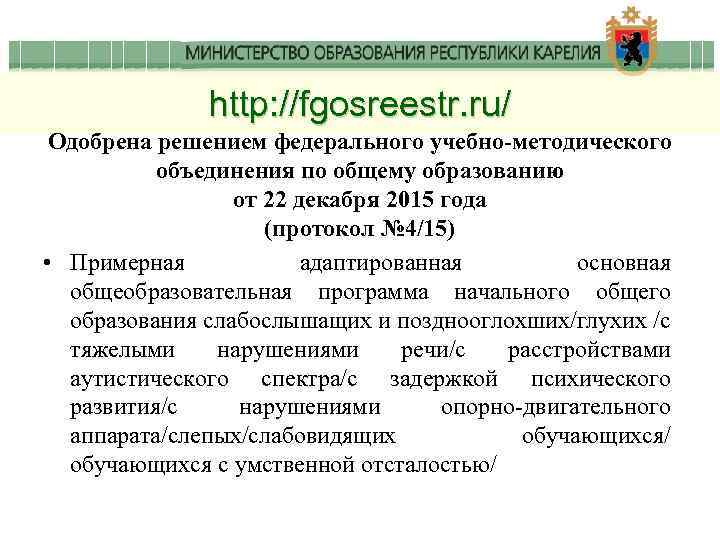 МИНИСТЕРСТВО ОБРАЗОВАНИЯ РЕСПУБЛИКИ КАРЕЛИЯ

http://fgosreestr.ru/

Одобрена решением федерального учебно-методического объединения по общему образованию от 22 декабря 2015 года (протокол №4/15)

• Примерная адаптированная основная общеобразовательная программа начального общего образования слабослышащих и позднооглохших/глухих /с тяжелыми нарушениями речи/с расстройствами аутистического спектра/с задержкой психического развития/с нарушениями опорно-двигательного аппарата/слепых/слабовидящих обучающихся/ обучающихся с умственной отсталостью/